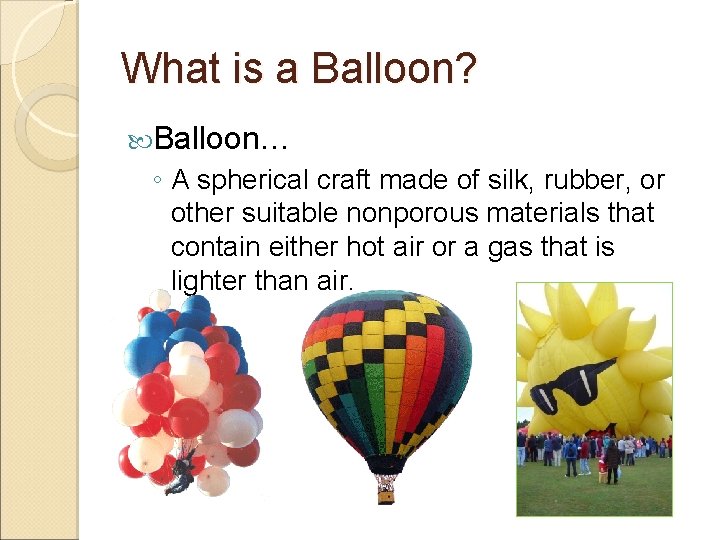 What is a Balloon?

Balloon…

◦ A spherical craft made of silk, rubber, or other suitable nonporous materials that contain either hot air or a gas that is lighter than air.